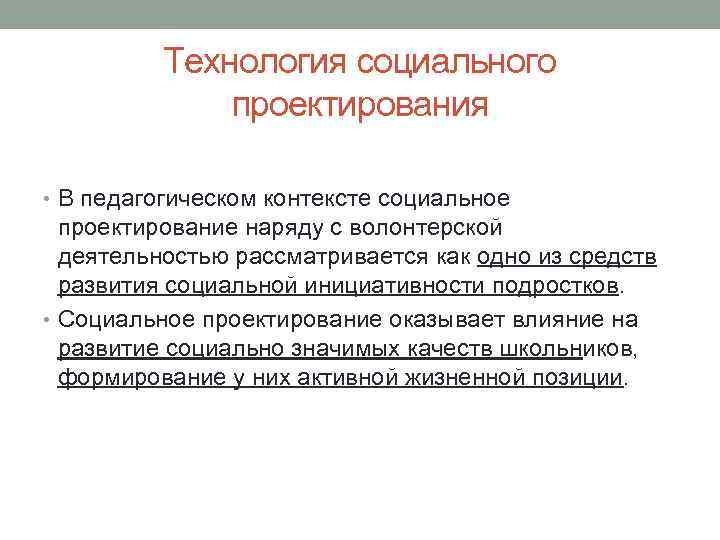 Технология социального проектирования

• В педагогическом контексте социальное проектирование наряду с волонтерской деятельностью рассматривается как одно из средств развития социальной инициативности подростков.

• Социальное проектирование оказывает влияние на развитие социально значимых качеств школьников, формирование у них активной жизненной позиции.